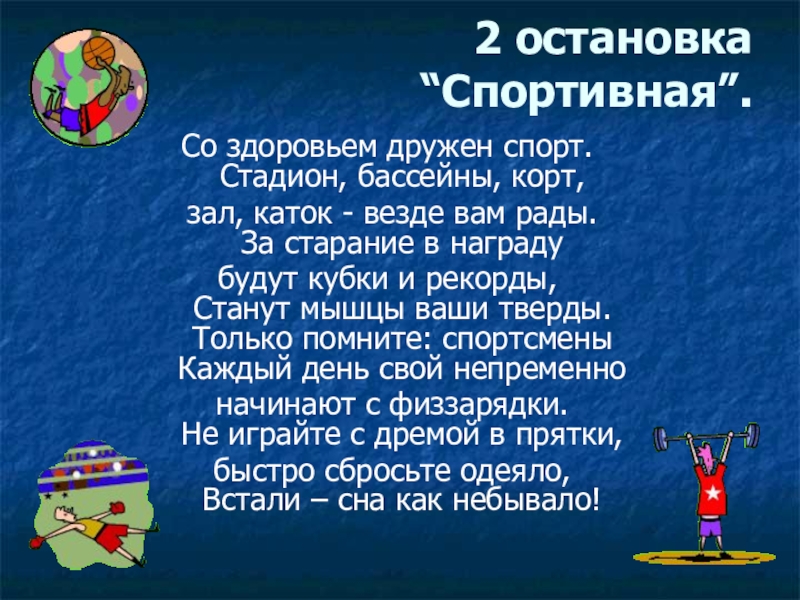 2 остановка “Спортивная”.

Со здоровьем дружен спорт.
Стадион, бассейны, корт,
зал, каток - везде вам рады.
За старание в награду
будут кубки и рекорды,
Станут мышцы ваши тверды.
Только помните: спортсмены
Каждый день свой непременно
начинают с физзарядки.
Не играйте с дремой в прятки,
быстро сбросьте одеяло,
Встали – сна как небывало!